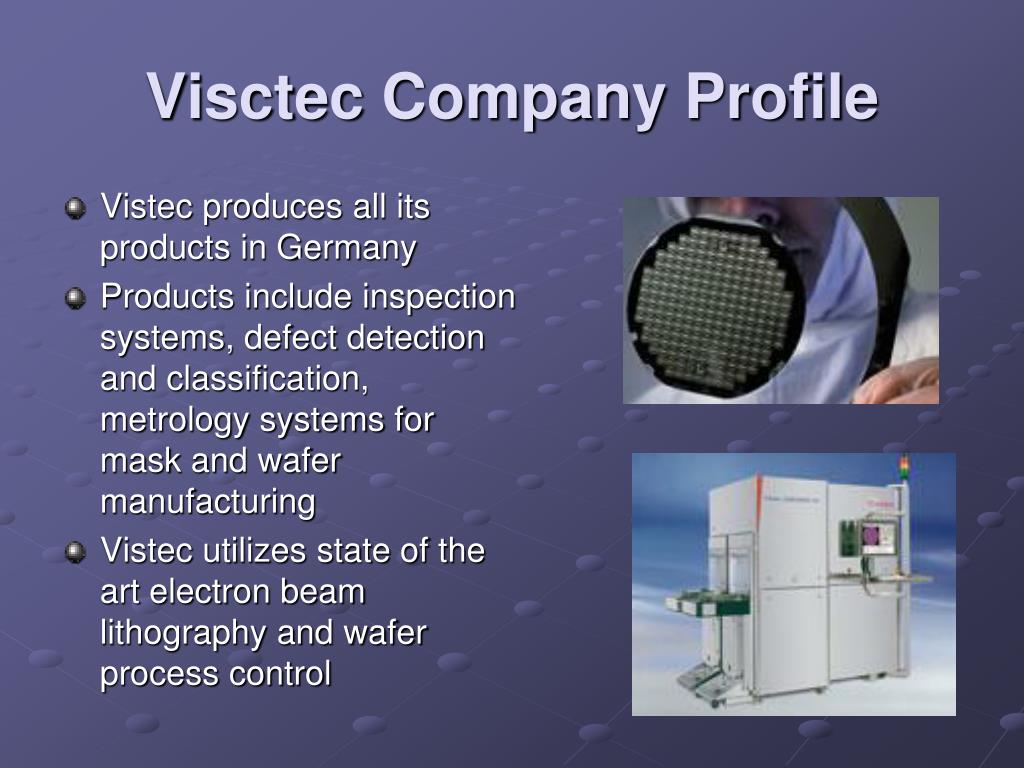 Visctec Company Profile

Vistec produces all its products in Germany

Products include inspection systems, defect detection and classification, metrology systems for mask and wafer manufacturing

Vistec utilizes state of the art electron beam lithography and wafer process control